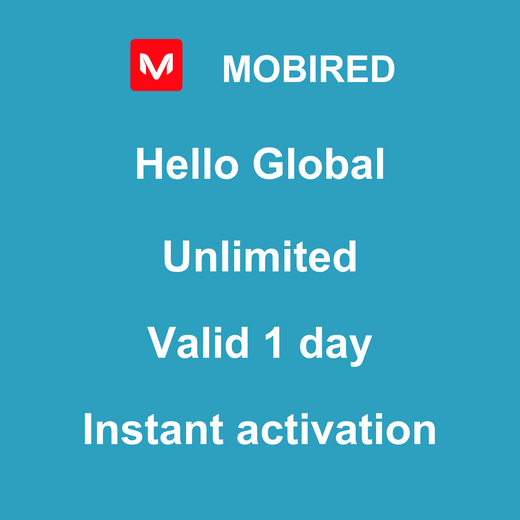 M MOBIRED

Hello Global

Unlimited

Valid 1 day

Instant activation